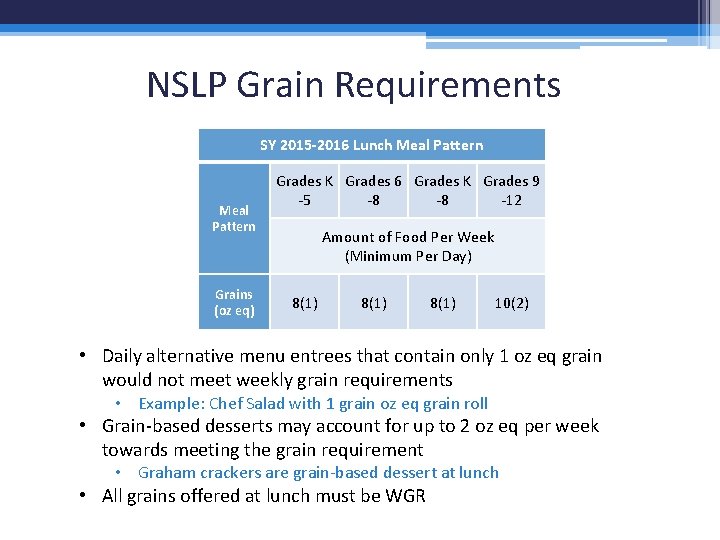 NSLP Grain Requirements

| SY 2015-2016 Lunch Meal Pattern | | | | |
|---|---|---|---|---|
| Meal Pattern | Grades K -5 | Grades 6 -8 | Grades K -8 | Grades 9 -12 |
| | Amount of Food Per Week (Minimum Per Day) | | | |
| Grains (oz eq) | 8(1) | 8(1) | 8(1) | 10(2) |

• Daily alternative menu entrees that contain only 1 oz eq grain would not meet weekly grain requirements
 • Example: Chef Salad with 1 grain oz eq grain roll
• Grain-based desserts may account for up to 2 oz eq per week towards meeting the grain requirement
 • Graham crackers are grain-based dessert at lunch
• All grains offered at lunch must be WGR